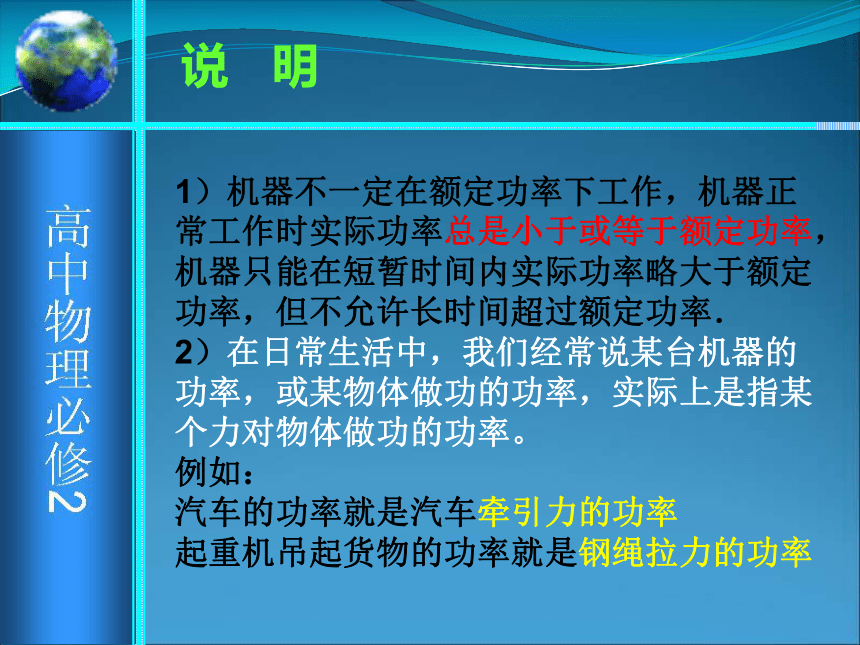 说　明

高中物理必修2

1）机器不一定在额定功率下工作，机器正常工作时实际功率总是小于或等于额定功率，机器只能在短暂时间内实际功率略大于额定功率，但不允许长时间超过额定功率.
2）在日常生活中，我们经常说某台机器的功率，或某物体做功的功率，实际上是指某个力对物体做功的功率。
例如：
汽车的功率就是汽车牵引力的功率
起重机吊起货物的功率就是钢绳拉力的功率